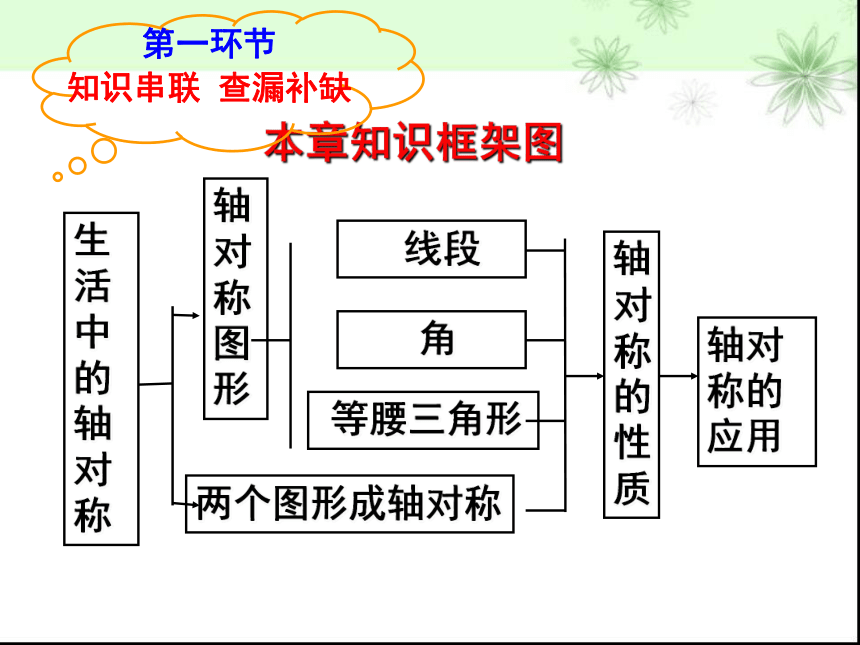 第一环节
知识串联 查漏补缺

本章知识框架图

生活中的轴对称

轴对称图形

线段

角

等腰三角形

两个图形成轴对称

轴对称的性质

轴对称的应用